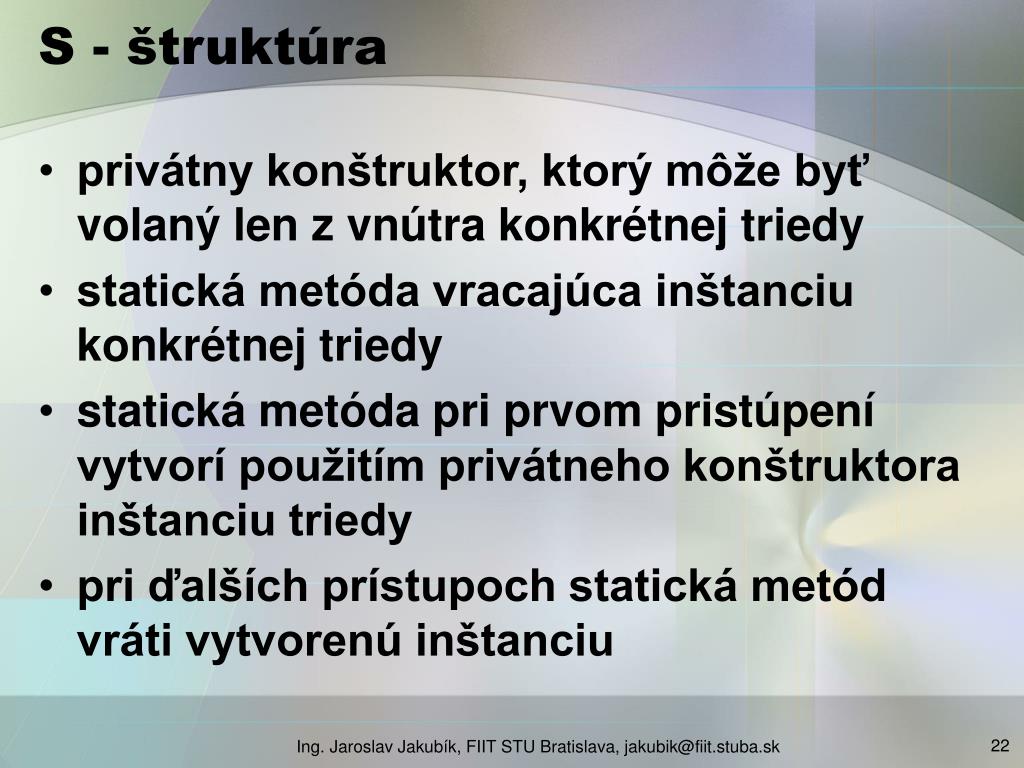 S - štruktúra

• privátny konštruktor, ktorý môže byť volaný len z vnútra konkrétnej triedy
• statická metóda vracajúca inštanciu konkrétnej triedy
• statická metóda pri prvom pristúpení vytvorí použitím privátneho konštruktora inštanciu triedy
• pri ďalších prístupoch statická metód vráti vytvorenú inštanciu

Ing. Jaroslav Jakubík, FIIT STU Bratislava, jakubik@fiit.stuba.sk

22